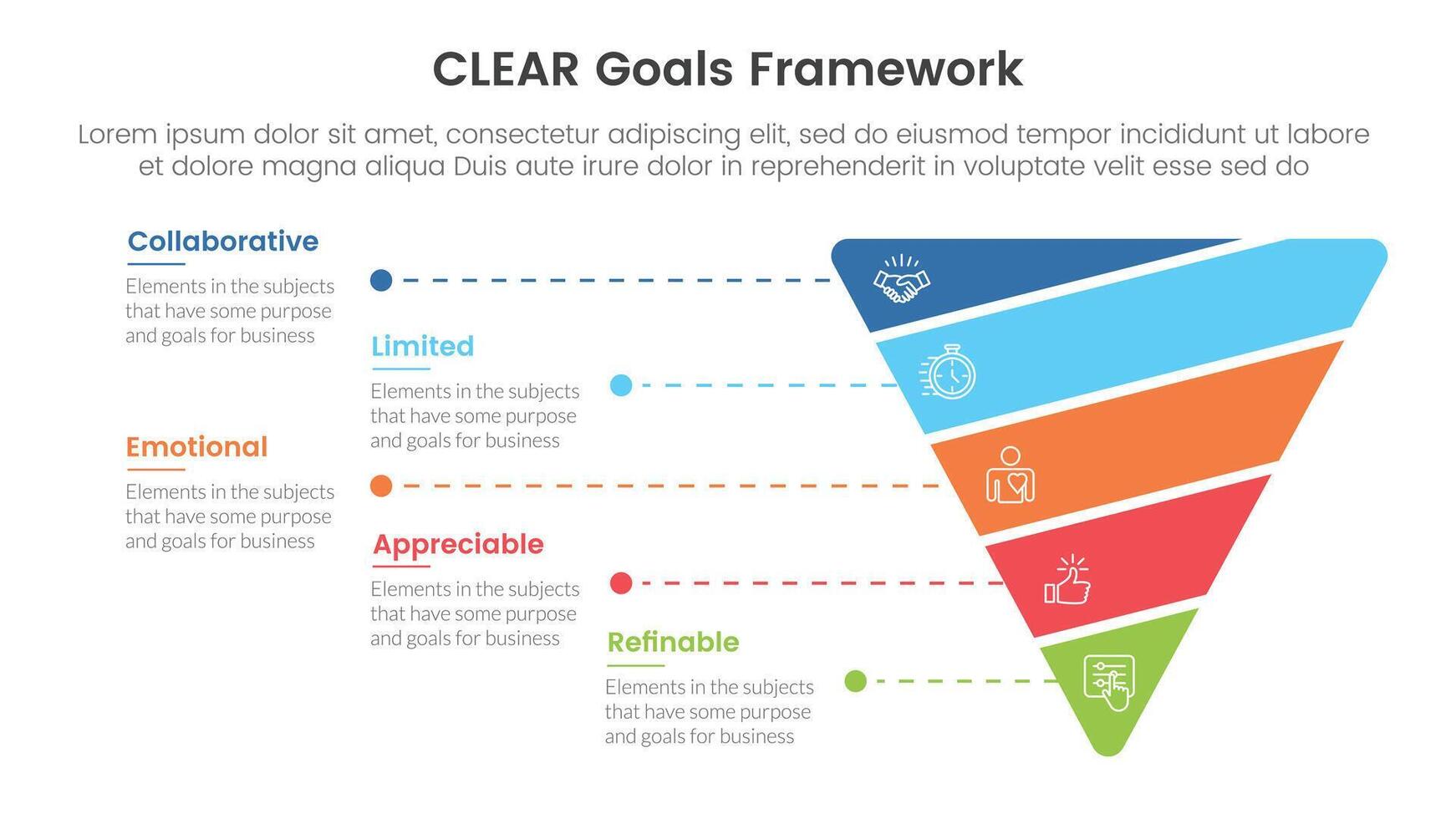 CLEAR Goals Framework

Lorem ipsum dolor sit amet, consectetur adipiscing elit, sed do eiusmod tempor incididunt ut labore et dolore magna aliqua Duis aute irure dolor in reprehenderit in voluptate velit esse sed do

Collaborative

Elements in the subjects that have some purpose and goals for business

Limited

Elements in the subjects that have some purpose and goals for business

Emotional

Elements in the subjects that have some purpose and goals for business

Appreciable

Elements in the subjects that have some purpose and goals for business

Refinable

Elements in the subjects that have some purpose and goals for business